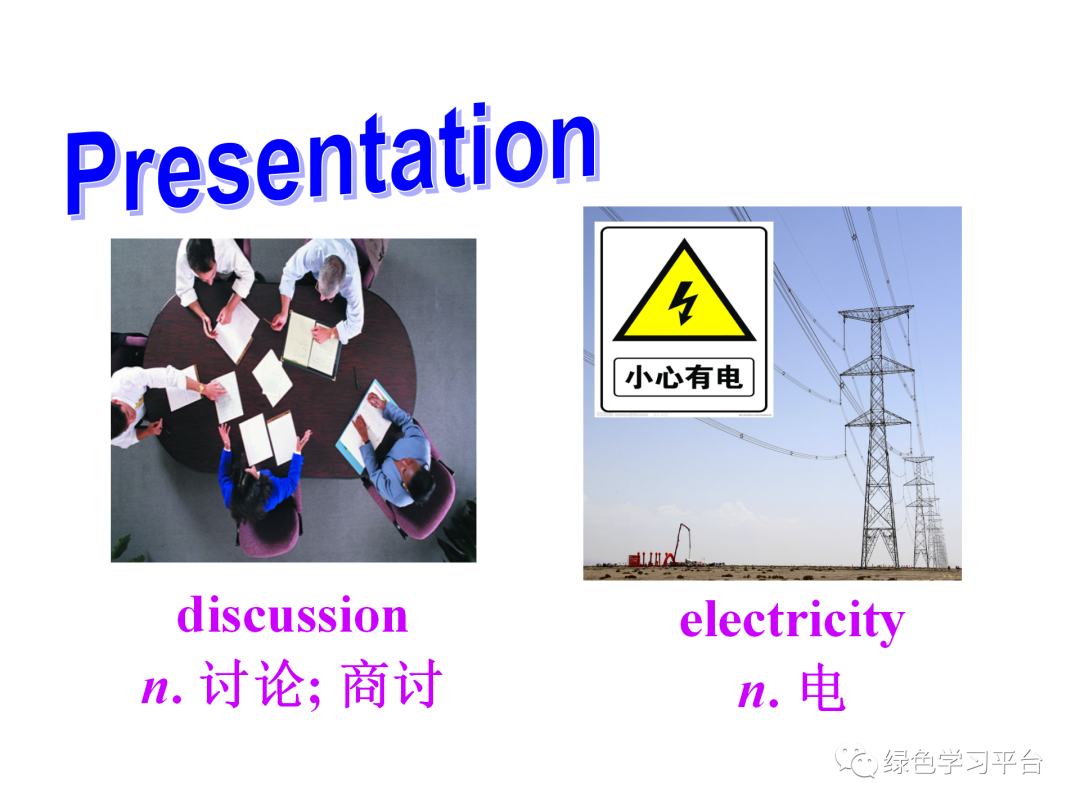 Presentation

小心有电

discussion
n. 讨论; 商讨

electricity
n. 电

绿色学习平台